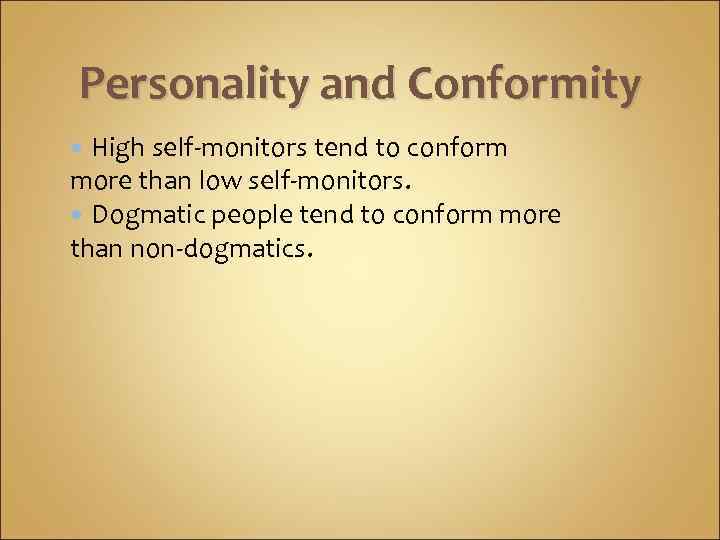 Personality and Conformity

- High self-monitors tend to conform more than low self-monitors.
- Dogmatic people tend to conform more than non-dogmatics.